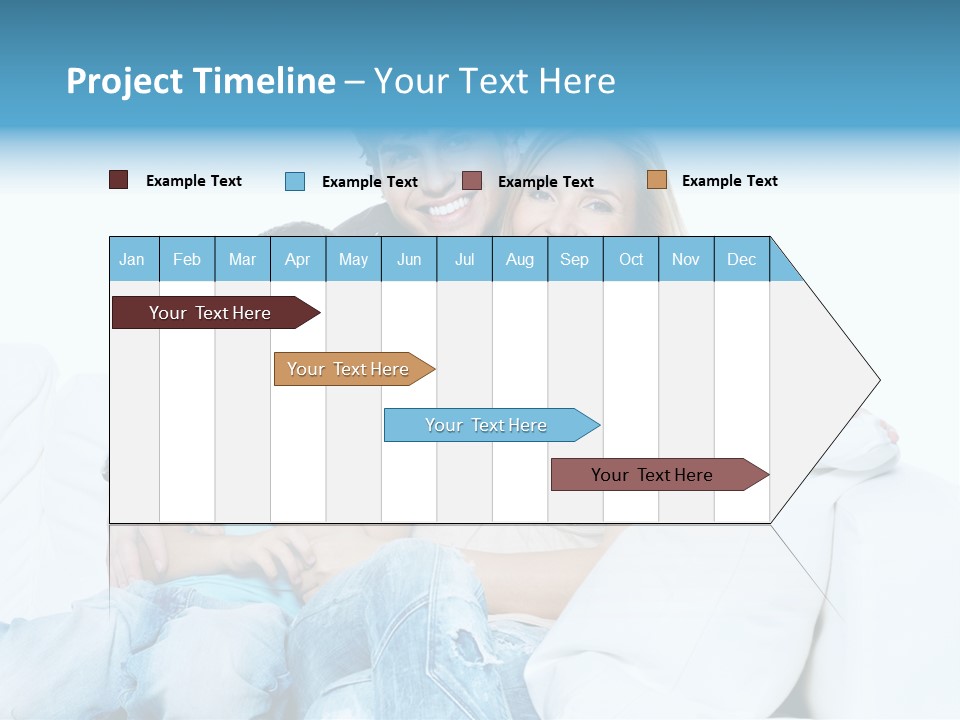 Project Timeline – Your Text Here

Example Text
Example Text
Example Text
Example Text

| Jan | Feb | Mar | Apr | May | Jun | Jul | Aug | Sep | Oct | Nov | Dec |
|---|---|---|---|---|---|---|---|---|---|---|---|

Your Text Here

Your Text Here

Your Text Here

Your Text Here